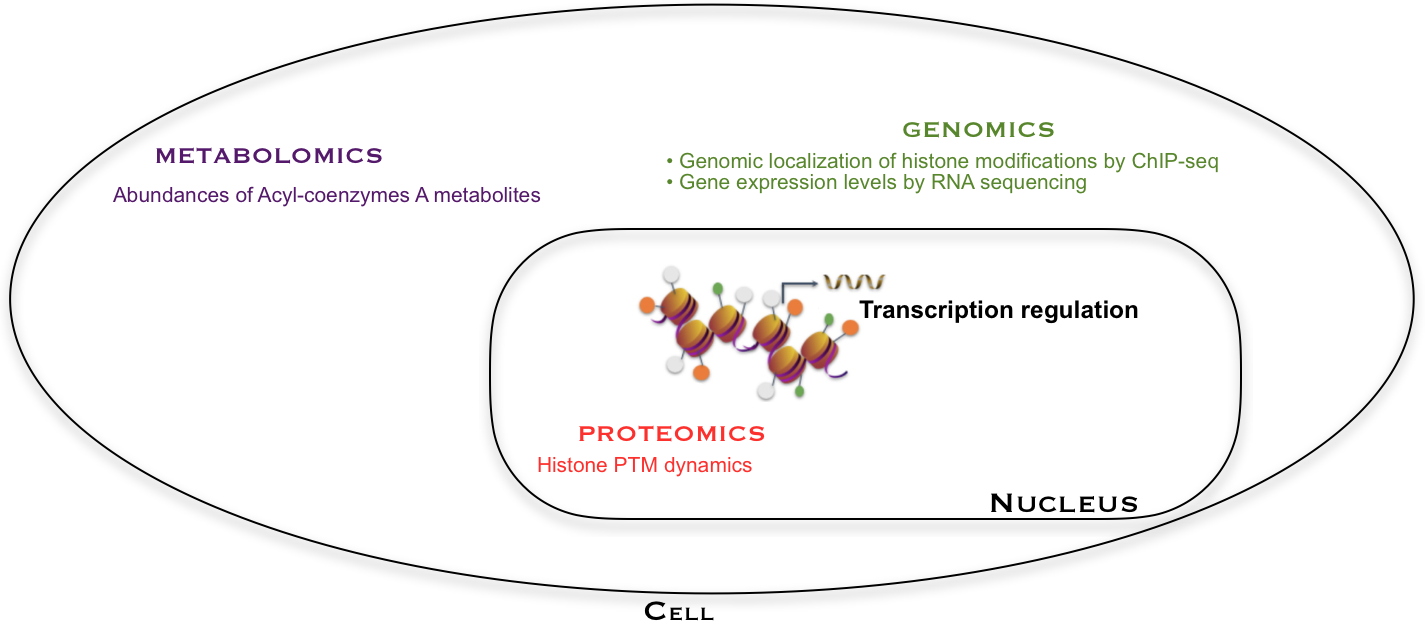 METABOLOMICS

Abundances of Acyl-coenzymes A metabolites

GENOMICS

• Genomic localization of histone modifications by ChIP-seq
• Gene expression levels by RNA sequencing

Transcription regulation

PROTEOMICS

Histone PTM dynamics

NUCLEUS

CELL